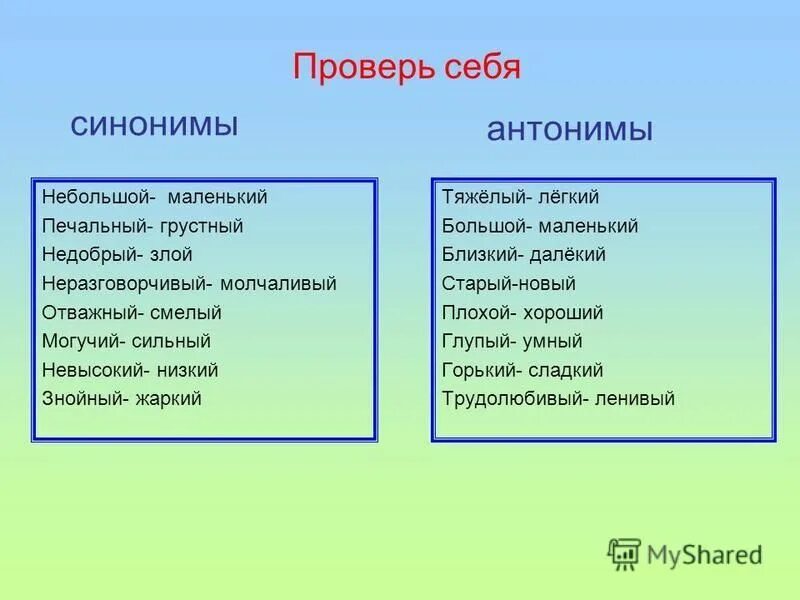 Проверь себя

синонимы

Небольшой- маленький
Печальный- грустный
Недобрый- злой
Неразговорчивый- молчаливый
Отважный- смелый
Могучий- сильный
Невысокий- низкий
Знойный- жаркий

антонимы

Тяжёлый- лёгкий
Большой- маленький
Близкий- далёкий
Старый-новый
Плохой- хороший
Глупый- умный
Горький- сладкий
Трудолюбивый- ленивый

MyShared